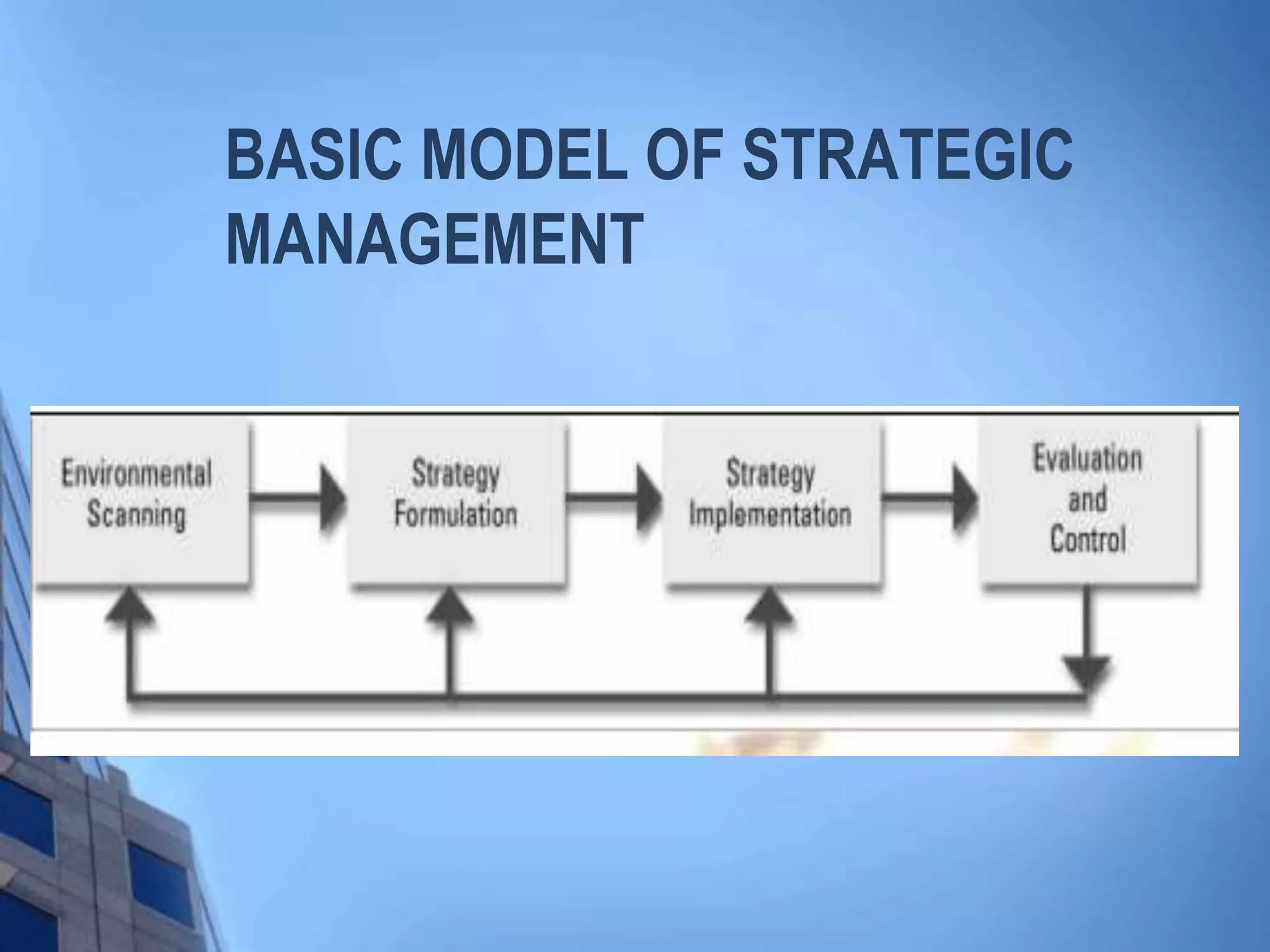 BASIC MODEL OF STRATEGIC MANAGEMENT

Environmental Scanning

Strategy Formulation

Strategy Implementation

Evaluation and Control